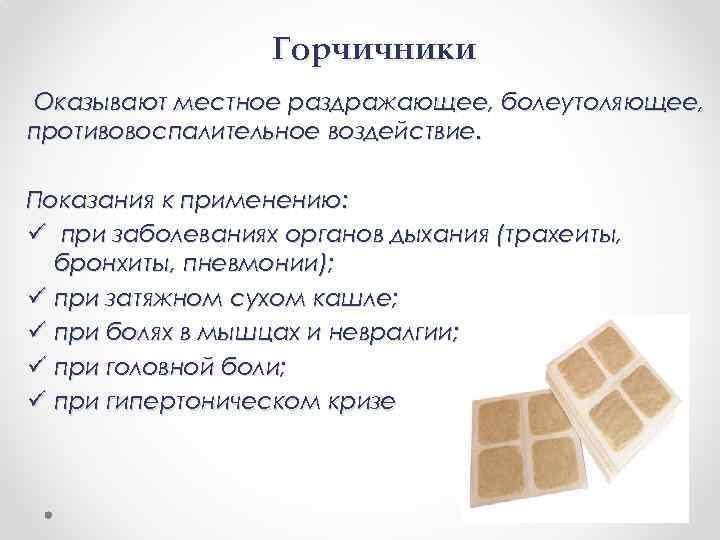 Горчичники

Оказывают местное раздражающее, болеутоляющее, противовоспалительное воздействие.

Показания к применению:
✓ при заболеваниях органов дыхания (трахеиты, бронхиты, пневмонии);
✓ при затяжном сухом кашле;
✓ при болях в мышцах и невралгии;
✓ при головной боли;
✓ при гипертоническом кризе